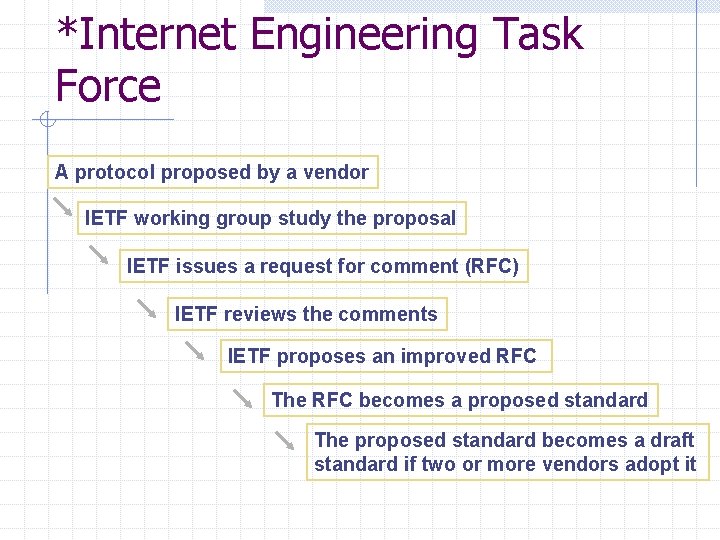 *Internet Engineering Task Force

A protocol proposed by a vendor

IETF working group study the proposal

IETF issues a request for comment (RFC)

IETF reviews the comments

IETF proposes an improved RFC

The RFC becomes a proposed standard

The proposed standard becomes a draft standard if two or more vendors adopt it